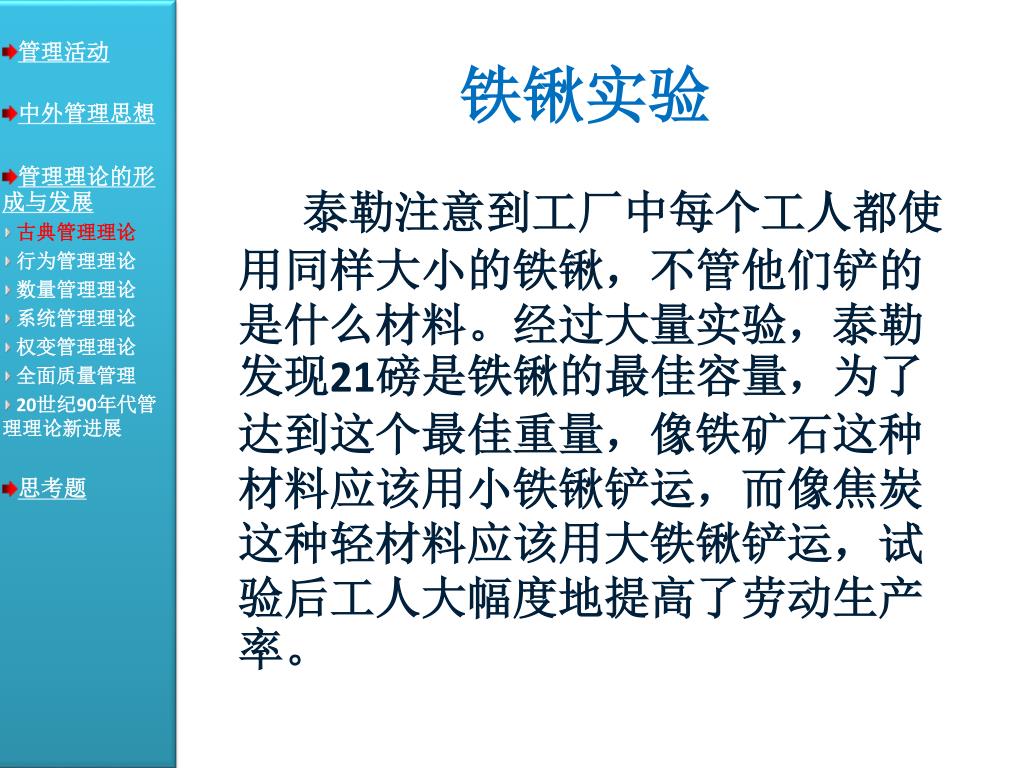 管理活动

中外管理思想

管理理论的形成与发展

古典管理理论

行为管理理论

数量管理理论

系统管理理论

权变管理理论

全面质量管理

20世纪90年代管理理论新进展

思考题

铁锹实验

泰勒注意到工厂中每个工人都使用同样大小的铁锹，不管他们铲的是什么材料。经过大量实验，泰勒发现21磅是铁锹的最佳容量，为了达到这个最佳重量，像铁矿石这种材料应该用小铁锹铲运，而像焦炭这种轻材料应该用大铁锹铲运，试验后工人大幅度地提高了劳动生产率。